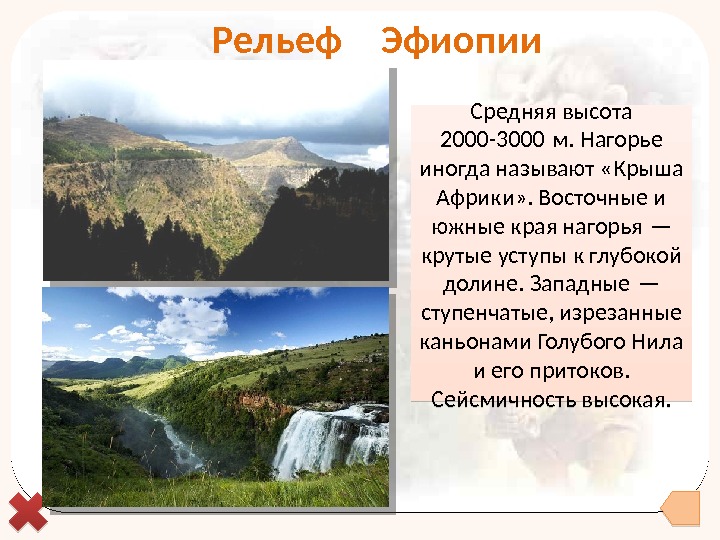 Рельеф Эфиопии

Средняя высота 2000-3000 м. Нагорье иногда называют «Крыша Африки». Восточные и южные края нагорья — крутые уступы к глубокой долине. Западные — ступенчатые, изрезанные каньонами Голубого Нила и его притоков. Сейсмичность высокая.